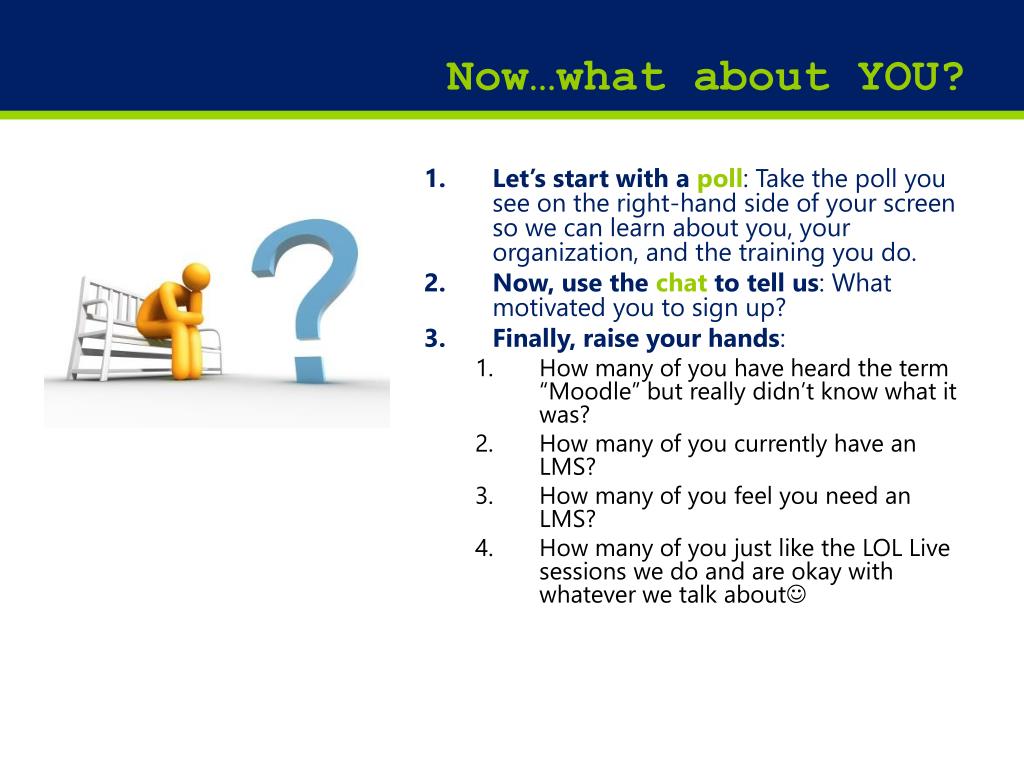 Now…what about YOU?

1. Let’s start with a poll: Take the poll you see on the right-hand side of your screen so we can learn about you, your organization, and the training you do.
2. Now, use the chat to tell us: What motivated you to sign up?
3. Finally, raise your hands:
   1. How many of you have heard the term “Moodle” but really didn’t know what it was?
   2. How many of you currently have an LMS?
   3. How many of you feel you need an LMS?
   4. How many of you just like the LOL Live sessions we do and are okay with whatever we talk about☺